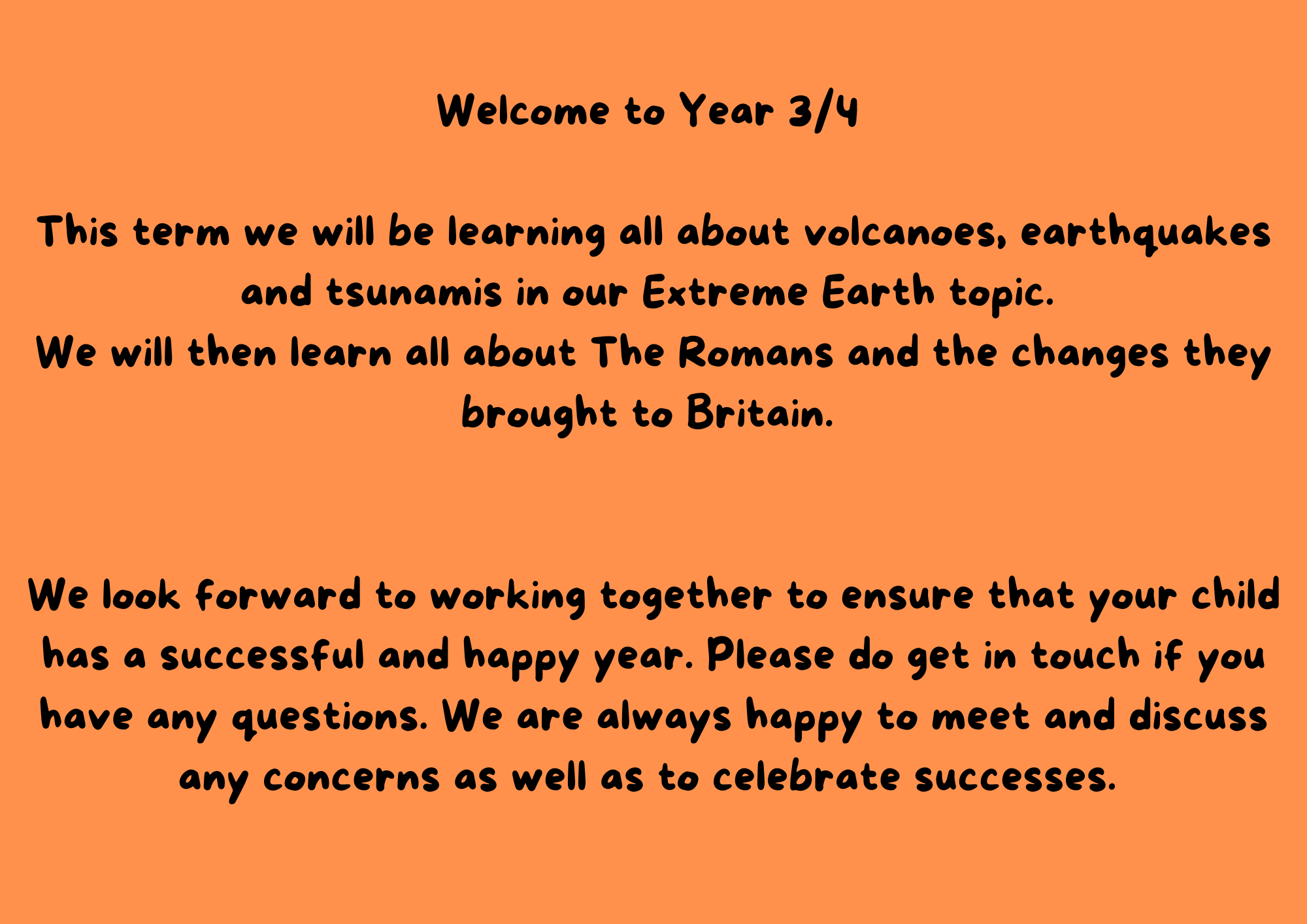 Welcome to Year 3/4

This term we will be learning all about volcanoes, earthquakes and tsunamis in our Extreme Earth topic.
We will then learn all about The Romans and the changes they brought to Britain.

We look forward to working together to ensure that your child has a successful and happy year. Please do get in touch if you have any questions. We are always happy to meet and discuss any concerns as well as to celebrate successes.